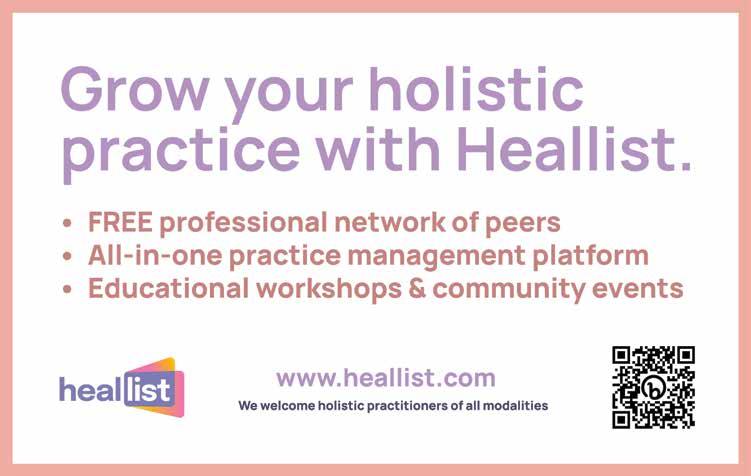 Grow your holistic practice with Heallist.

• FREE professional network of peers
• All-in-one practice management platform
• Educational workshops & community events

heallist

www.heallist.com
We welcome holistic practitioners of all modalities